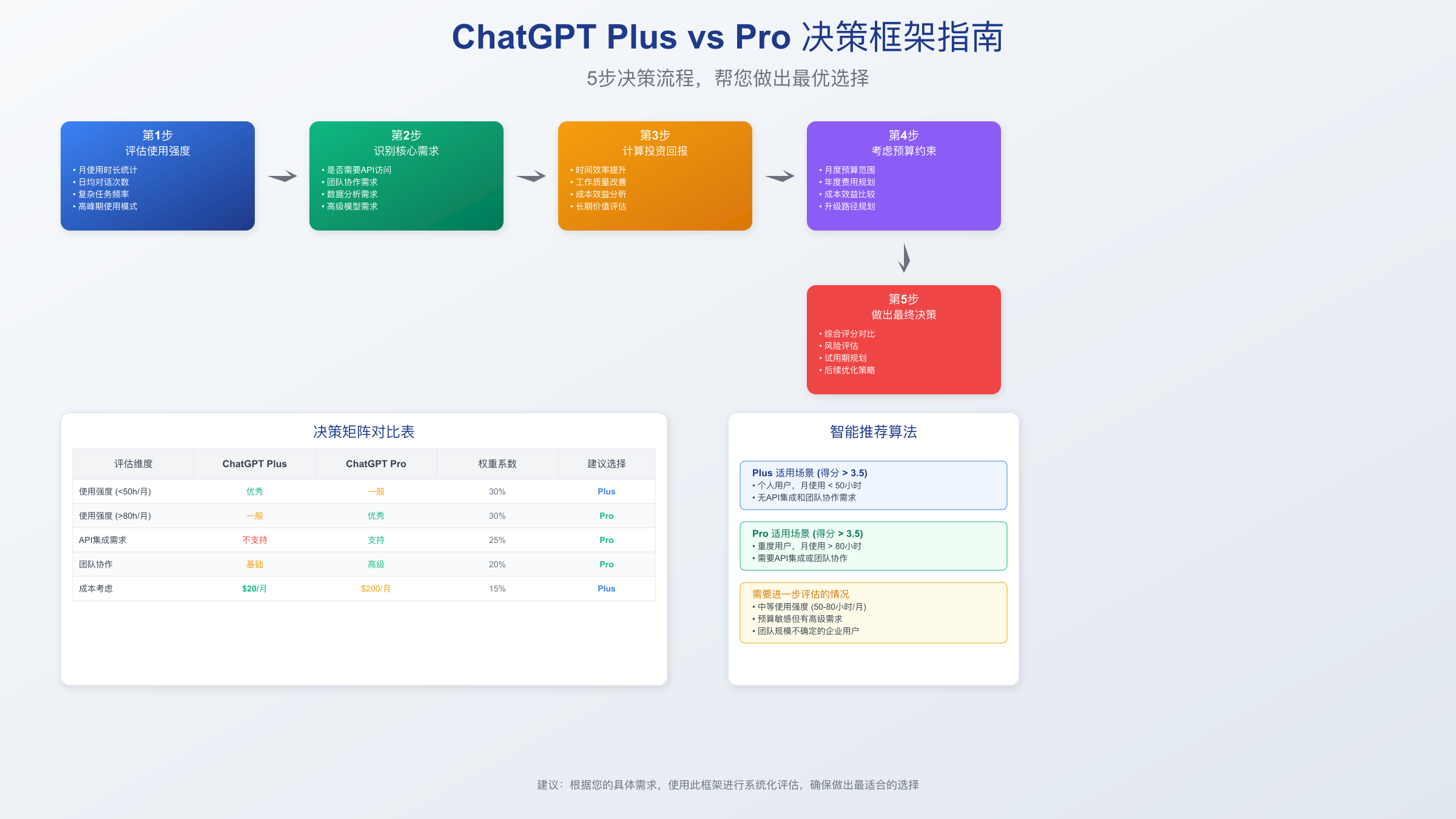 ChatGPT Plus vs Pro 决策框架指南

5步决策流程，帮您做出最优选择

第1步
评估使用强度
• 月使用时长统计
• 日均对话次数
• 复杂任务频率
• 高峰期使用模式

第2步
识别核心需求
• 是否需要API访问
• 团队协作需求
• 数据分析需求
• 高级模型需求

第3步
计算投资回报
• 时间效率提升
• 工作质量改善
• 成本效益分析
• 长期价值评估

第4步
考虑预算约束
• 月度预算范围
• 年度费用规划
• 成本效益比较
• 升级路径规划

第5步
做出最终决策
• 综合评分对比
• 风险评估
• 试用期规划
• 后续优化策略

决策矩阵对比表

| 评估维度 | ChatGPT Plus | ChatGPT Pro | 权重系数 | 建议选择 |
|---|---|---|---|---|
| 使用强度 (<50h/月) | 优秀 | 一般 | 30% | Plus |
| 使用强度 (>80h/月) | 一般 | 优秀 | 30% | Pro |
| API集成需求 | 不支持 | 支持 | 25% | Pro |
| 团队协作 | 基础 | 高级 | 20% | Pro |
| 成本考虑 | $20/月 | $200/月 | 15% | Plus |

智能推荐算法

Plus 适用场景 (得分 > 3.5)
• 个人用户，月使用 < 50小时
• 无API集成和团队协作需求

Pro 适用场景 (得分 > 3.5)
• 重度用户，月使用 > 80小时
• 需要API集成或团队协作

需要进一步评估的情况
• 中等使用强度 (50-80小时/月)
• 预算敏感但有高级需求
• 团队规模不确定的企业用户

建议：根据您的具体需求，使用此框架进行系统化评估，确保做出最适合的选择